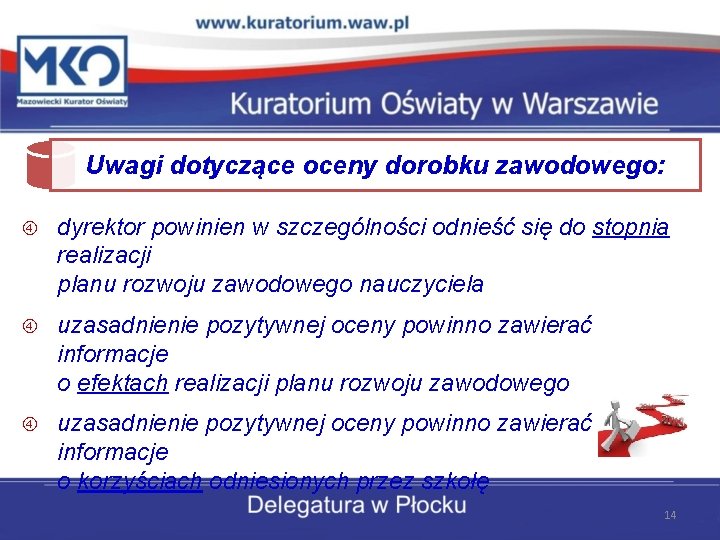 www.kuratorium.waw.pl

MKO
Mazowiecki Kurator Oświaty

Kuratorium Oświaty w Warszawie

Uwagi dotyczące oceny dorobku zawodowego:

④ dyrektor powinien w szczególności odnieść się do stopnia realizacji planu rozwoju zawodowego nauczyciela

④ uzasadnienie pozytywnej oceny powinno zawierać informacje o efektach realizacji planu rozwoju zawodowego

④ uzasadnienie pozytywnej oceny powinno zawierać informacje o korzyściach odniesionych przez szkołę

Delegatura w Płocku

14